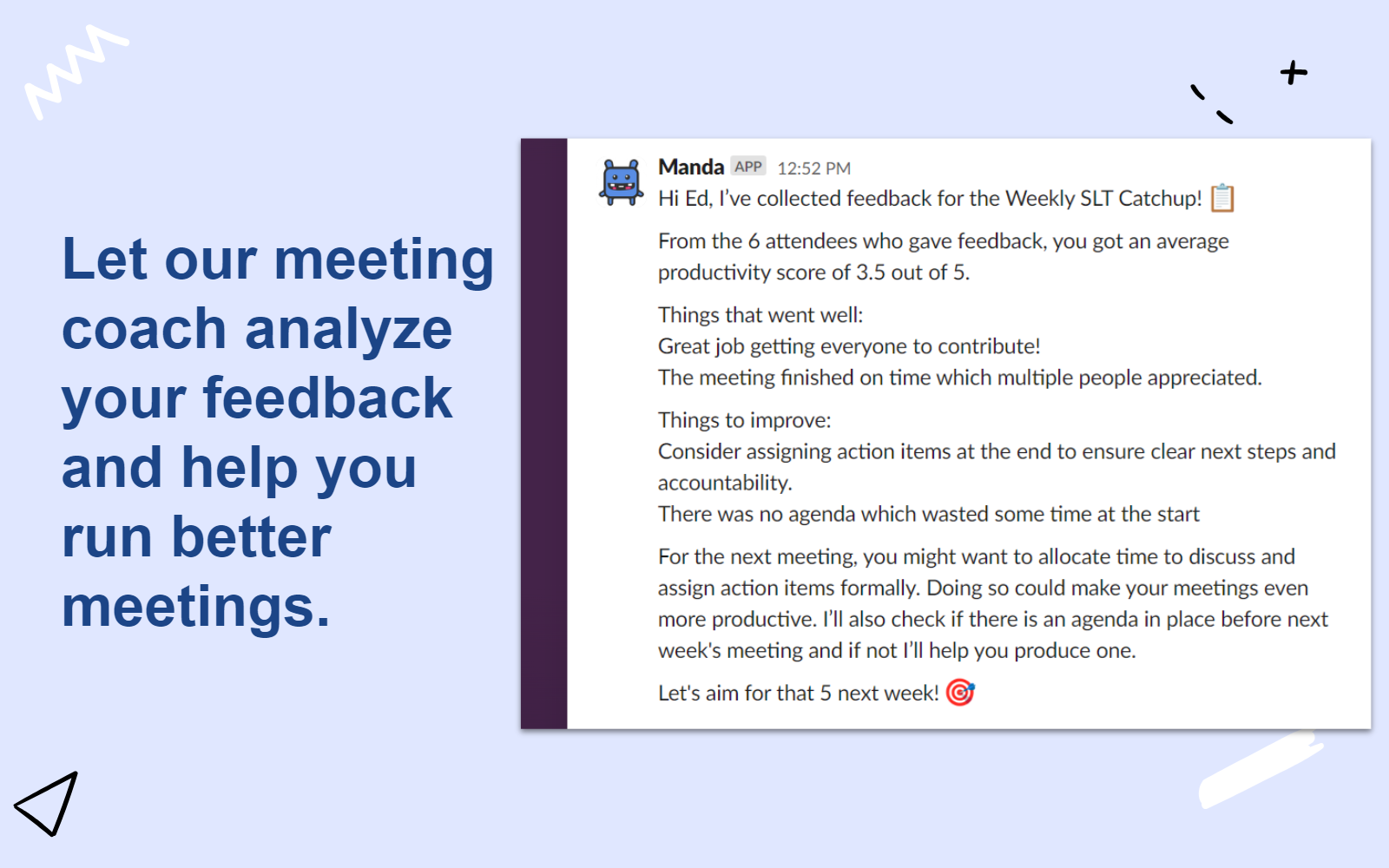 Let our meeting coach analyze your feedback and help you run better meetings.

Manda APP 12:52 PM
Hi Ed, I've collected feedback for the Weekly SLT Catchup! 📋

From the 6 attendees who gave feedback, you got an average productivity score of 3.5 out of 5.

Things that went well:
Great job getting everyone to contribute!
The meeting finished on time which multiple people appreciated.

Things to improve:
Consider assigning action items at the end to ensure clear next steps and accountability.
There was no agenda which wasted some time at the start

For the next meeting, you might want to allocate time to discuss and assign action items formally. Doing so could make your meetings even more productive. I'll also check if there is an agenda in place before next week's meeting and if not I'll help you produce one.

Let's aim for that 5 next week! 🎯